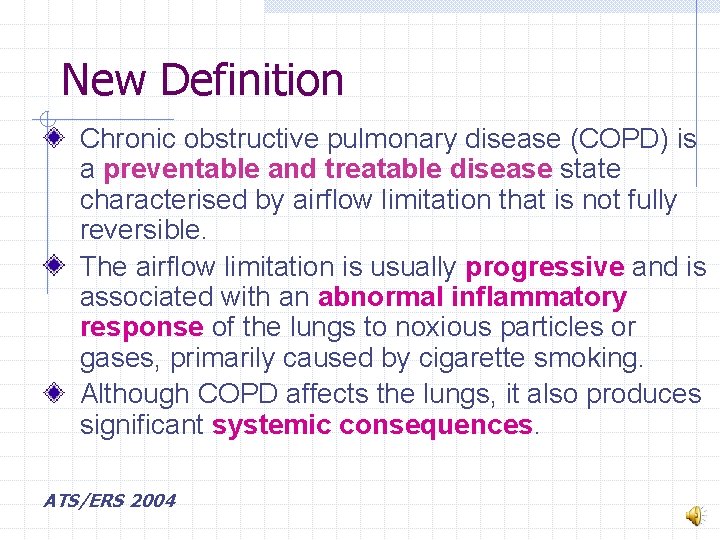 New Definition

Chronic obstructive pulmonary disease (COPD) is a preventable and treatable disease state characterised by airflow limitation that is not fully reversible.

The airflow limitation is usually progressive and is associated with an abnormal inflammatory response of the lungs to noxious particles or gases, primarily caused by cigarette smoking.

Although COPD affects the lungs, it also produces significant systemic consequences.

ATS/ERS 2004